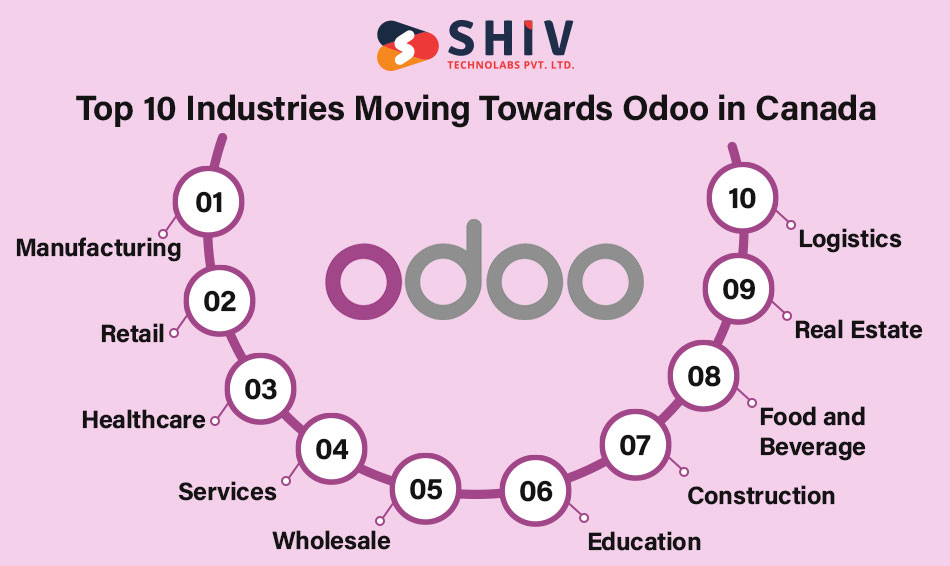 SHIV
TECHNOLABS PVT. LTD.

Top 10 Industries Moving Towards Odoo in Canada

odoo

01
Manufacturing

02
Retail

03
Healthcare

04
Services

05
Wholesale

06
Education

07
Construction

08
Food and Beverage

09
Real Estate

10
Logistics